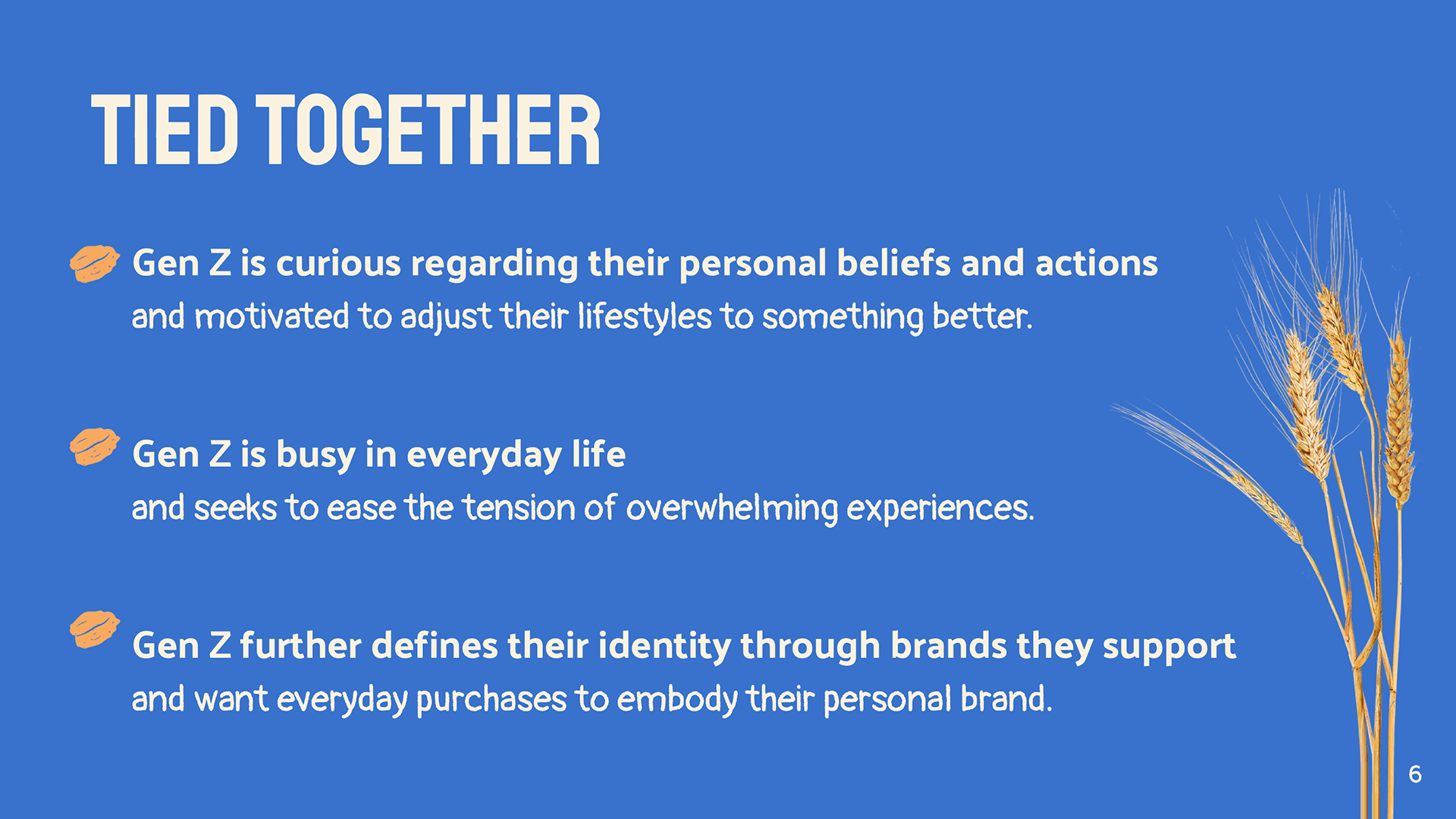 TIED TOGETHER

Gen Z is curious regarding their personal beliefs and actions
and motivated to adjust their lifestyles to something better.

Gen Z is busy in everyday life
and seeks to ease the tension of overwhelming experiences.

Gen Z further defines their identity through brands they support
and want everyday purchases to embody their personal brand.

6